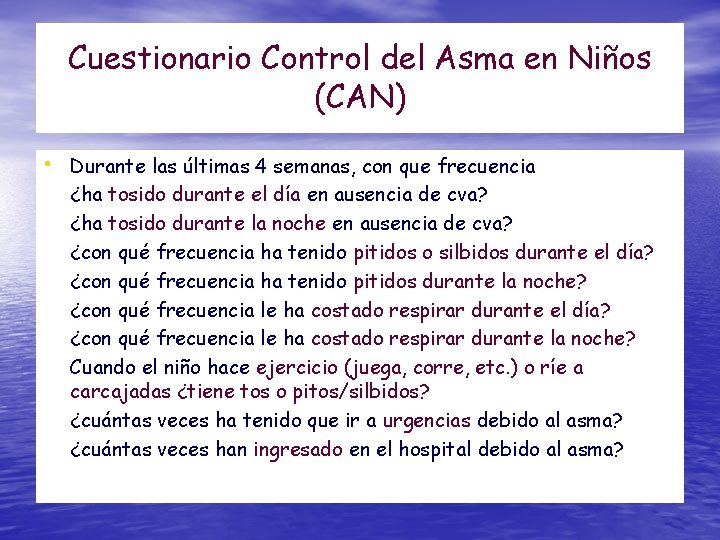 Cuestionario Control del Asma en Niños (CAN)

• Durante las últimas 4 semanas, con que frecuencia
¿ha tosido durante el día en ausencia de cva?
¿ha tosido durante la noche en ausencia de cva?
¿con qué frecuencia ha tenido pitidos o silbidos durante el día?
¿con qué frecuencia ha tenido pitidos durante la noche?
¿con qué frecuencia le ha costado respirar durante el día?
¿con qué frecuencia le ha costado respirar durante la noche?
Cuando el niño hace ejercicio (juega, corre, etc.) o ríe a carcajadas ¿tiene tos o pitos/silbidos?
¿cuántas veces ha tenido que ir a urgencias debido al asma?
¿cuántas veces han ingresado en el hospital debido al asma?